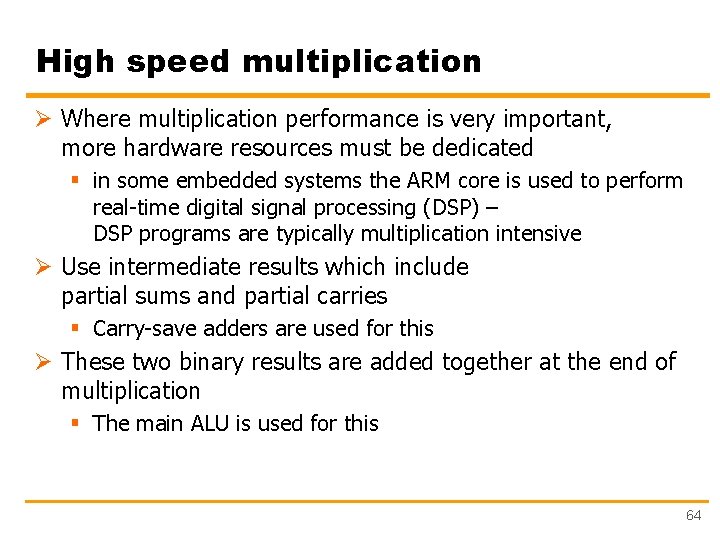 High speed multiplication

➢ Where multiplication performance is very important, more hardware resources must be dedicated

▪ in some embedded systems the ARM core is used to perform real-time digital signal processing (DSP) – DSP programs are typically multiplication intensive

➢ Use intermediate results which include partial sums and partial carries

▪ Carry-save adders are used for this

➢ These two binary results are added together at the end of multiplication

▪ The main ALU is used for this

64